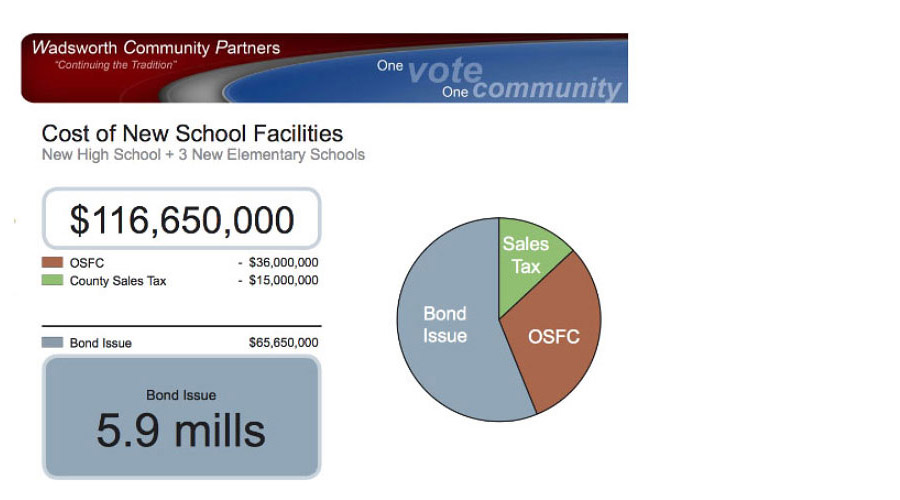 Wadsworth Community Partners
"Continuing the Tradition"

One vote
One community

Cost of New School Facilities
New High School + 3 New Elementary Schools

$116,650,000

OSFC - $36,000,000
County Sales Tax - $15,000,000

Bond Issue $65,650,000

Bond Issue
5.9 mills

Sales Tax
OSFC
Bond Issue